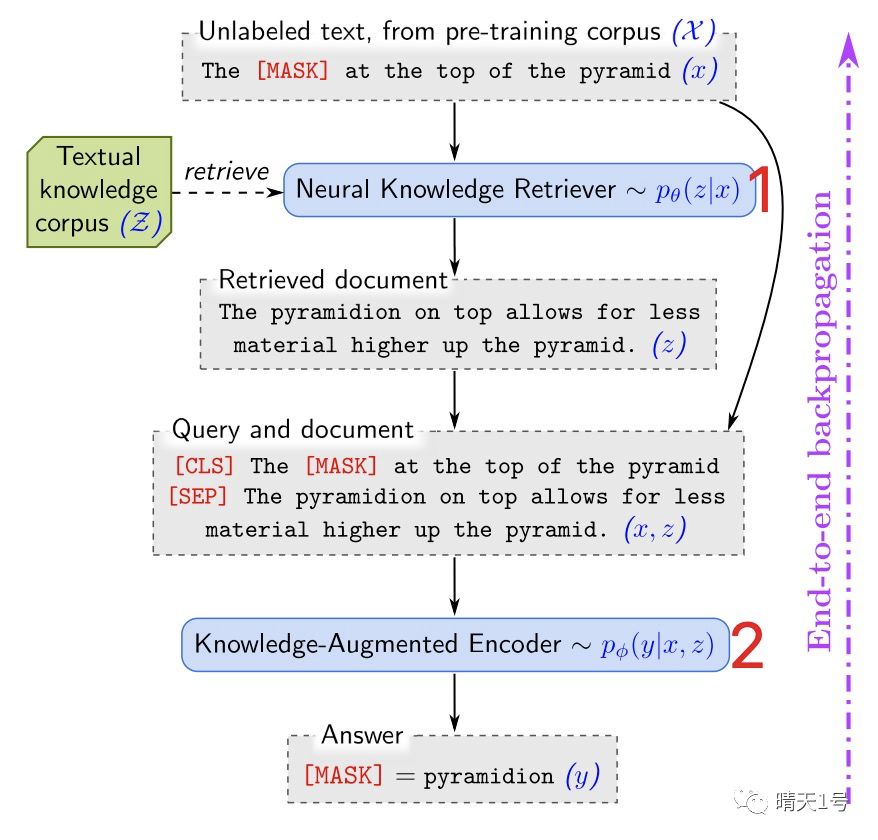 Unlabeled text, from pre-training corpus $(\mathcal{X})$
The [MASK] at the top of the pyramid $(x)$

Textual knowledge corpus $(\mathcal{Z})$

retrieve

Neural Knowledge Retriever $\sim p_\theta(z|x)$ 1

Retrieved document
The pyramidion on top allows for less material higher up the pyramid. $(z)$

Query and document
[CLS] The [MASK] at the top of the pyramid [SEP] The pyramidion on top allows for less material higher up the pyramid. $(x, z)$

Knowledge-Augmented Encoder $\sim p_\phi(y|x, z)$ 2

Answer
[MASK] $=$ pyramidion $(y)$

End-to-end backpropagation

晴天1号